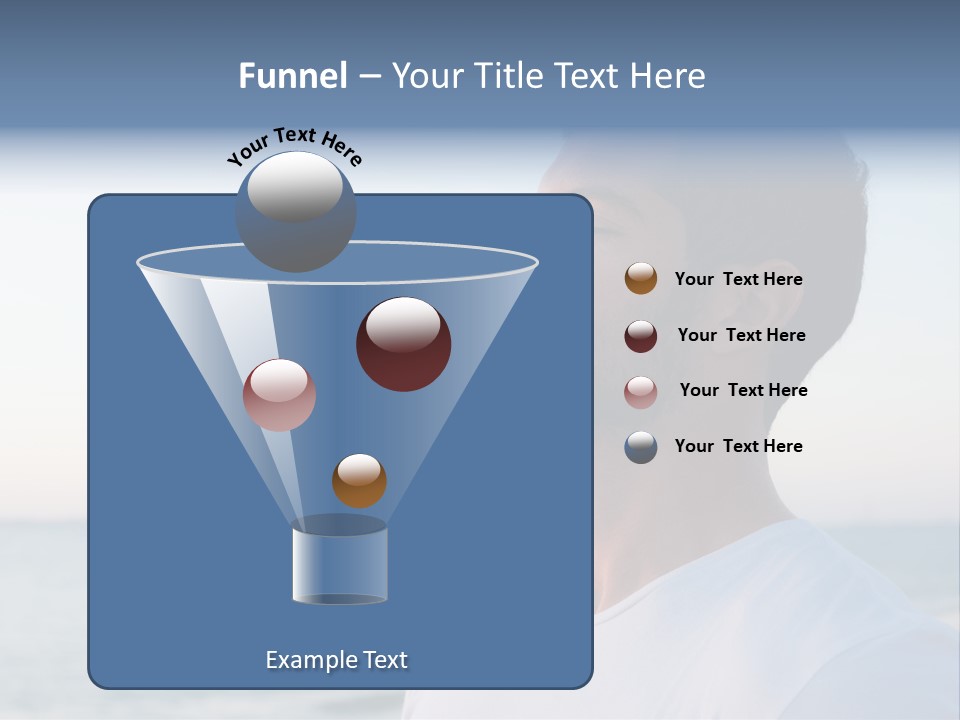 Funnel – Your Title Text Here

Your Text Here

Your Text Here

Your Text Here

Your Text Here

Your Text Here

Example Text